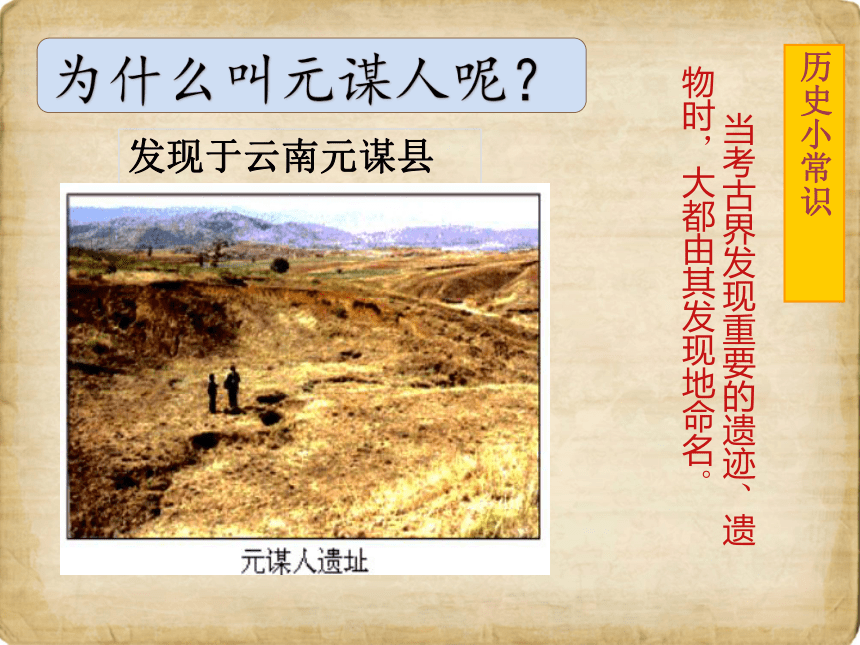 为什么叫元谋人呢？

发现于云南元谋县

元谋人遗址

历史小常识

当考古界发现重要的遗迹、遗物时，大都由其发现地命名。